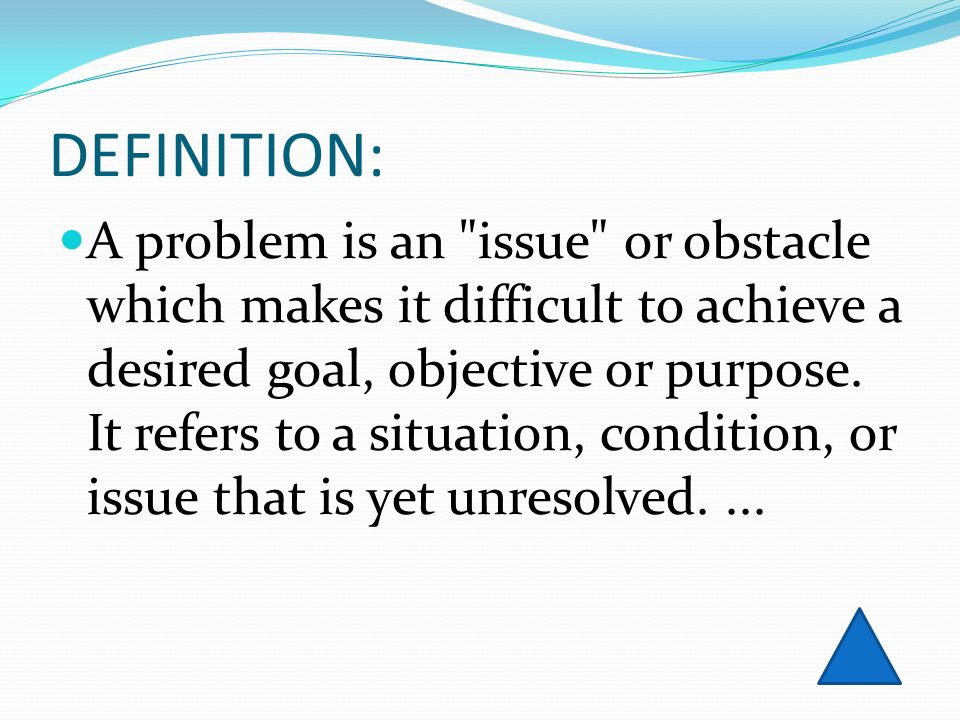 DEFINITION:

A problem is an "issue" or obstacle which makes it difficult to achieve a desired goal, objective or purpose. It refers to a situation, condition, or issue that is yet unresolved. ...